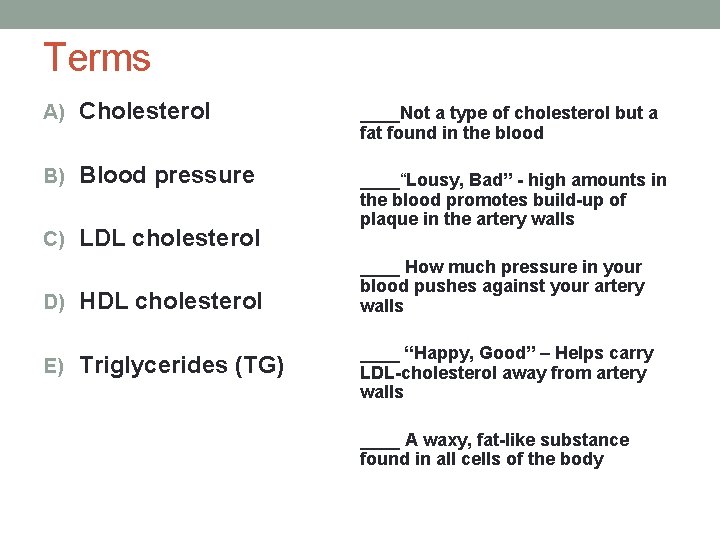 Terms

A) Cholesterol

B) Blood pressure

C) LDL cholesterol

D) HDL cholesterol

E) Triglycerides (TG)

____Not a type of cholesterol but a fat found in the blood

____"Lousy, Bad" - high amounts in the blood promotes build-up of plaque in the artery walls

____ How much pressure in your blood pushes against your artery walls

____ "Happy, Good" – Helps carry LDL-cholesterol away from artery walls

____ A waxy, fat-like substance found in all cells of the body